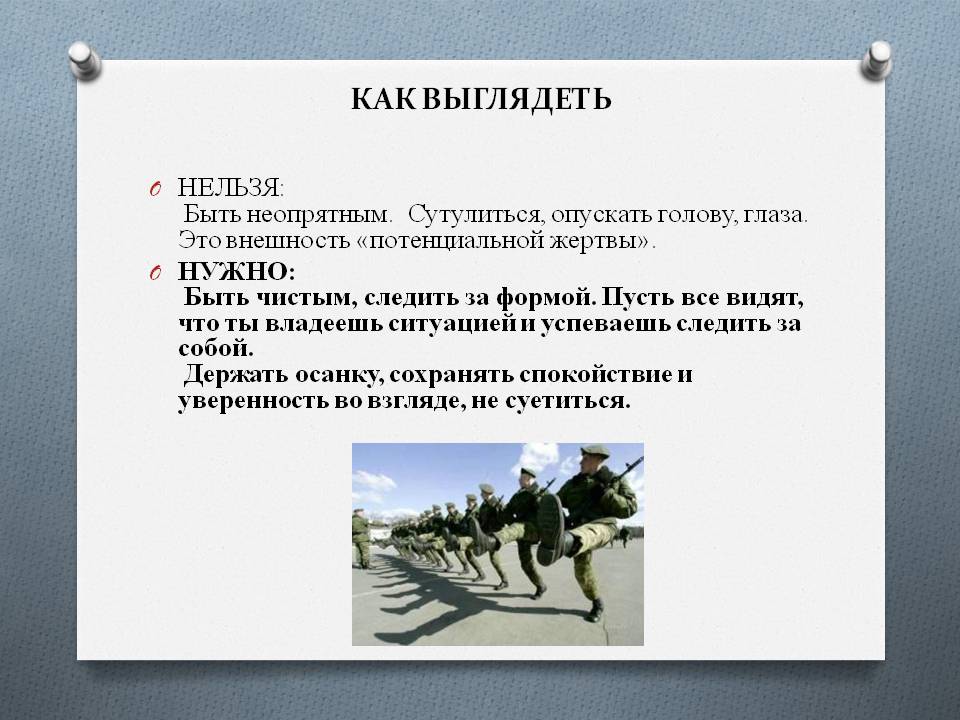 КАК ВЫГЛЯДЕТЬ

НЕЛЬЗЯ:
Быть неопрятным. Сутулиться, опускать голову, глаза. Это внешность «потенциальной жертвы».

НУЖНО:
Быть чистым, следить за формой. Пусть все видят, что ты владеешь ситуацией и успеваешь следить за собой.
Держать осанку, сохранять спокойствие и уверенность во взгляде, не суетиться.